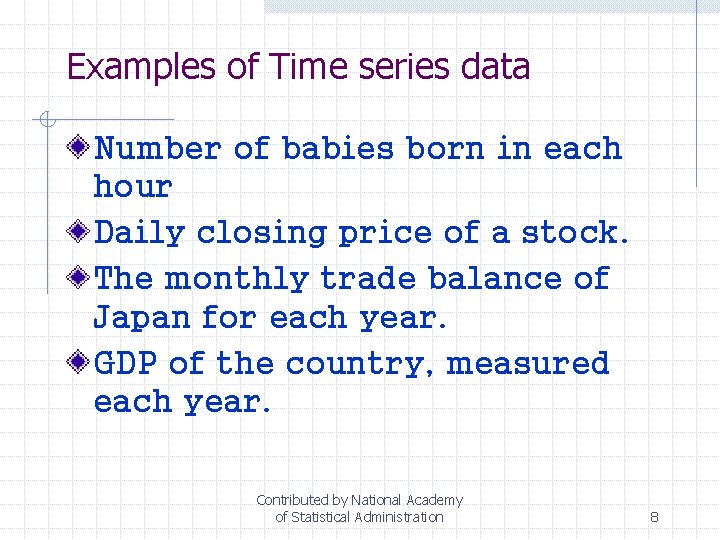 Examples of Time series data

Number of babies born in each hour

Daily closing price of a stock.

The monthly trade balance of Japan for each year.

GDP of the country, measured each year.

Contributed by National Academy of Statistical Administration

8